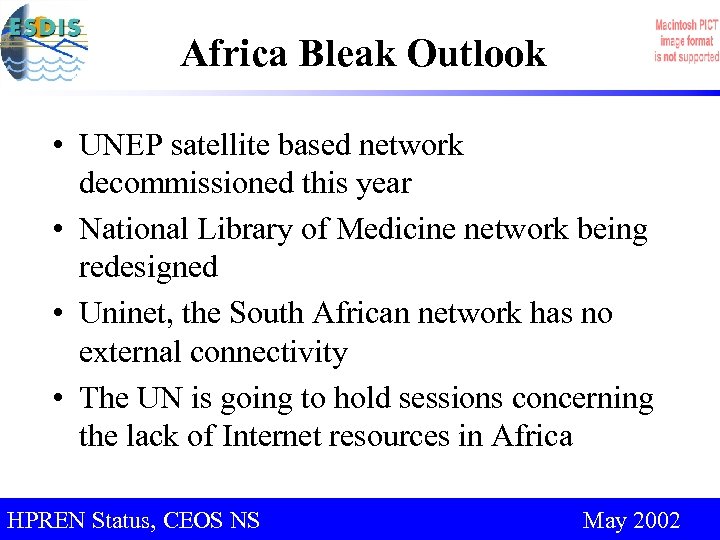 ESDIS

Africa Bleak Outlook

Macintosh PICT image format is not supported

• UNEP satellite based network decommissioned this year
• National Library of Medicine network being redesigned
• Uninet, the South African network has no external connectivity
• The UN is going to hold sessions concerning the lack of Internet resources in Africa

HPREN Status, CEOS NS

May 2002